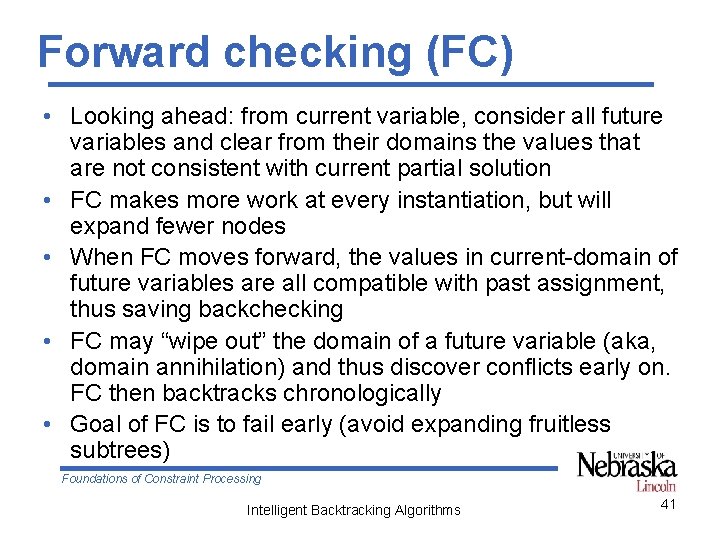 Forward checking (FC)

• Looking ahead: from current variable, consider all future variables and clear from their domains the values that are not consistent with current partial solution
• FC makes more work at every instantiation, but will expand fewer nodes
• When FC moves forward, the values in current-domain of future variables are all compatible with past assignment, thus saving backchecking
• FC may “wipe out” the domain of a future variable (aka, domain annihilation) and thus discover conflicts early on. FC then backtracks chronologically
• Goal of FC is to fail early (avoid expanding fruitless subtrees)

Foundations of Constraint Processing

UNIVERSITY OF Nebraska Lincoln

Intelligent Backtracking Algorithms

41